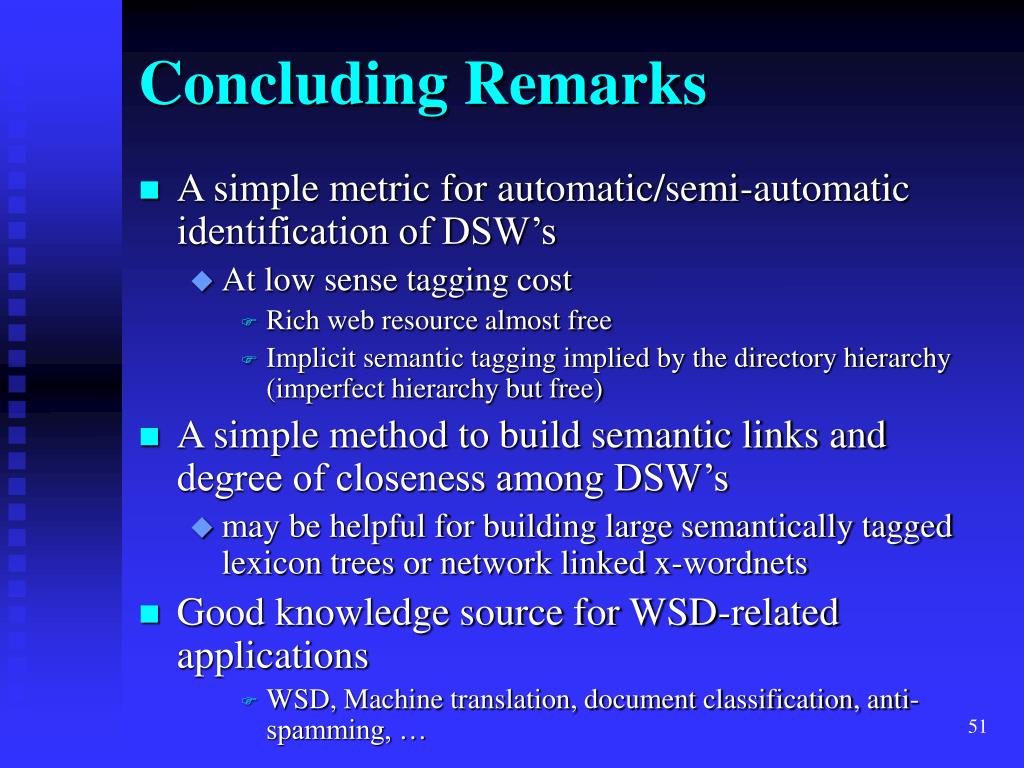 Concluding Remarks

A simple metric for automatic/semi-automatic identification of DSW’s

At low sense tagging cost

Rich web resource almost free

Implicit semantic tagging implied by the directory hierarchy (imperfect hierarchy but free)

A simple method to build semantic links and degree of closeness among DSW’s

may be helpful for building large semantically tagged lexicon trees or network linked x-wordnets

Good knowledge source for WSD-related applications

WSD, Machine translation, document classification, anti-spamming, …

51